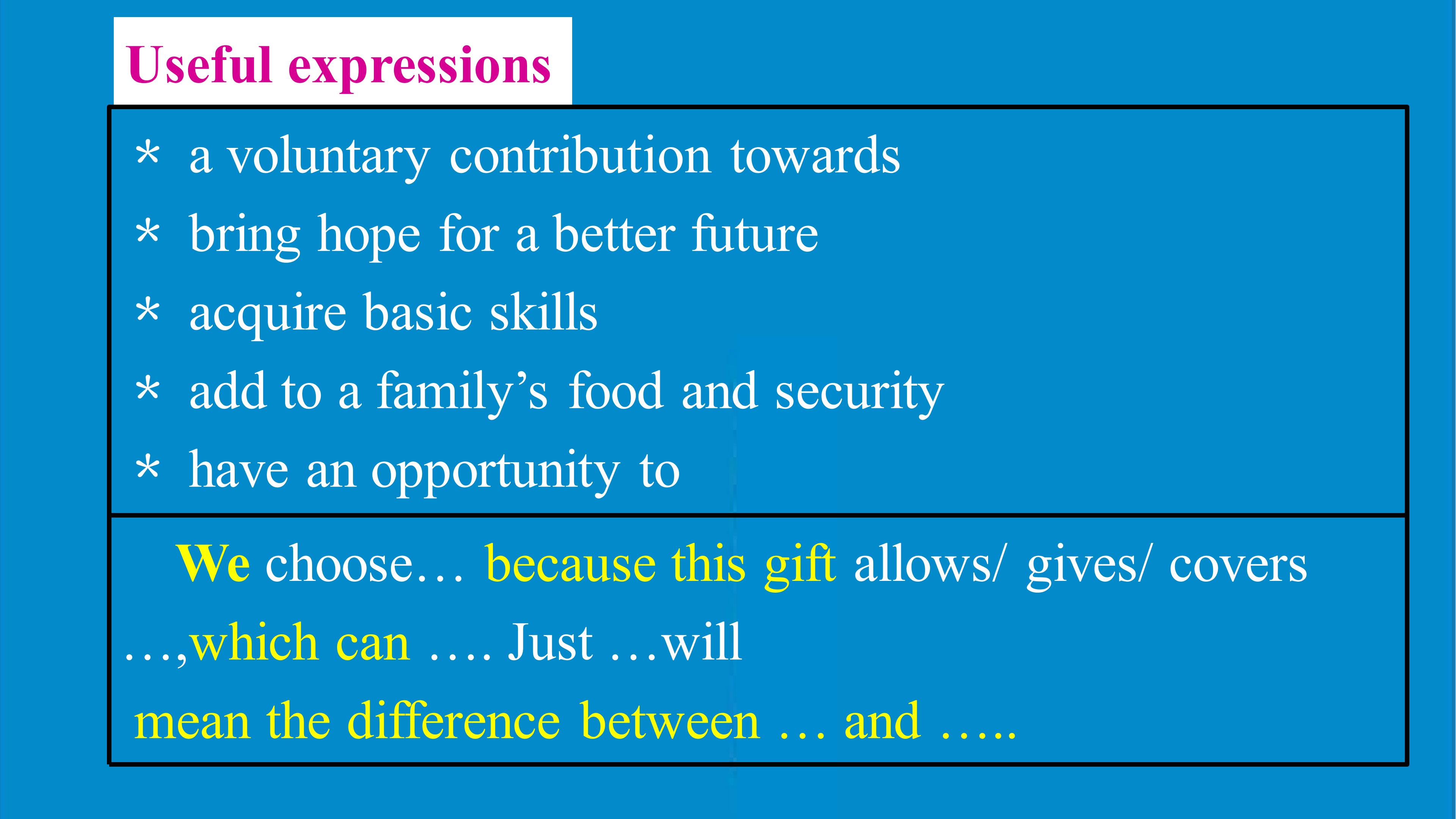 Useful expressions

* a voluntary contribution towards
* bring hope for a better future
* acquire basic skills
* add to a family’s food and security
* have an opportunity to

We choose… because this gift allows/ gives/ covers …,which can …. Just …will mean the difference between … and …..